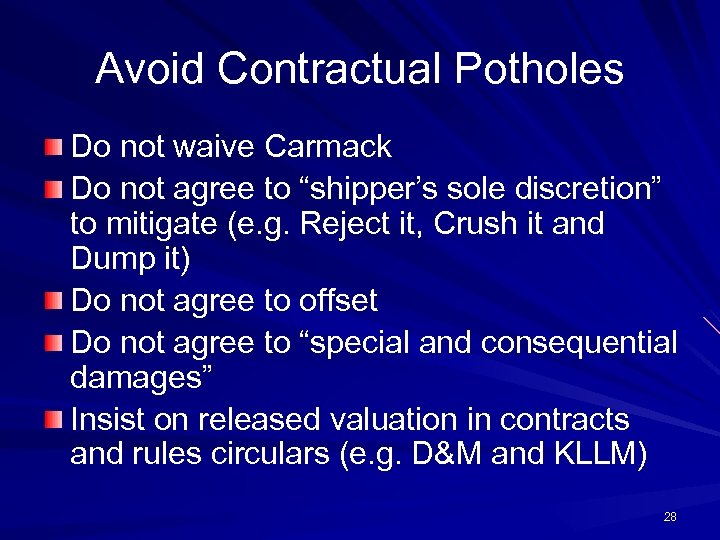 Avoid Contractual Potholes

Do not waive Carmack

Do not agree to “shipper’s sole discretion” to mitigate (e.g. Reject it, Crush it and Dump it)

Do not agree to offset

Do not agree to “special and consequential damages”

Insist on released valuation in contracts and rules circulars (e.g. D&M and KLLM)

28